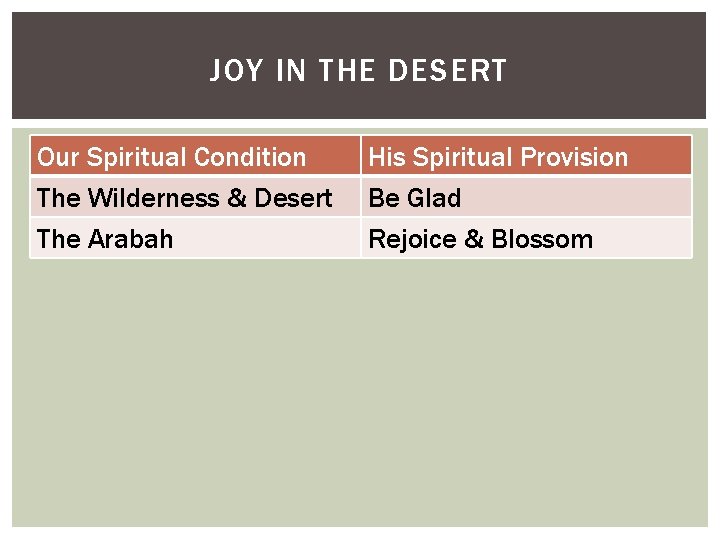 JOY IN THE DESERT

| Our Spiritual Condition | His Spiritual Provision |
|---|---|
| The Wilderness & Desert | Be Glad |
| The Arabah | Rejoice & Blossom |